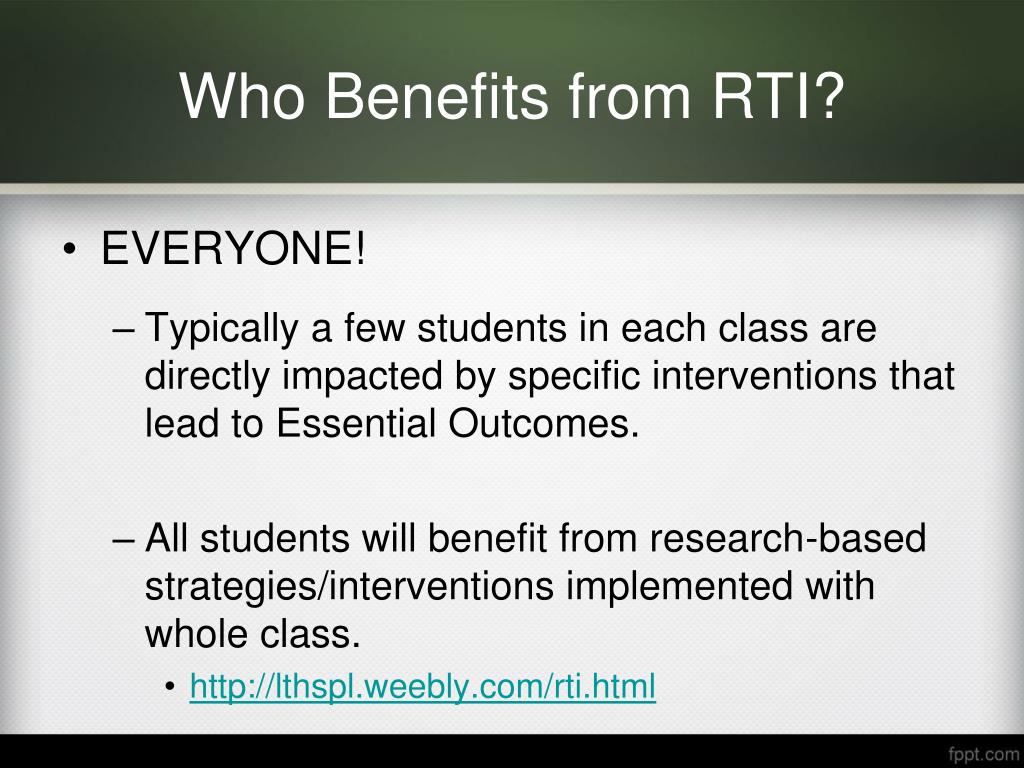 Who Benefits from RTI?

• EVERYONE!

– Typically a few students in each class are directly impacted by specific interventions that lead to Essential Outcomes.

– All students will benefit from research-based strategies/interventions implemented with whole class.

• http://lthspl.weebly.com/rti.html

fppt.com